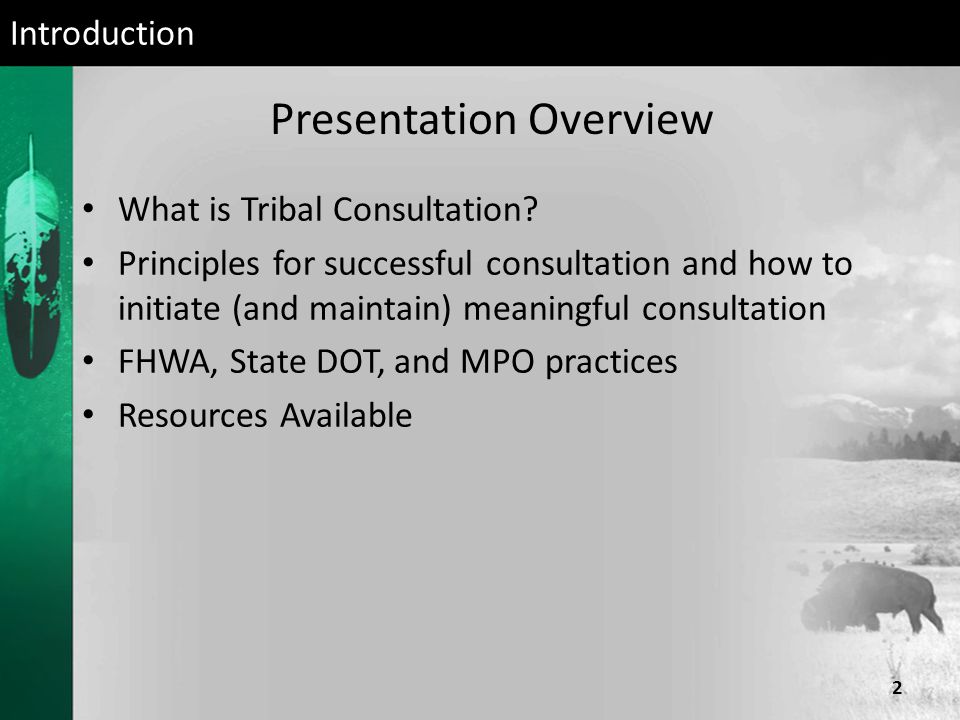 Introduction

Presentation Overview

• What is Tribal Consultation?
• Principles for successful consultation and how to initiate (and maintain) meaningful consultation
• FHWA, State DOT, and MPO practices
• Resources Available

2